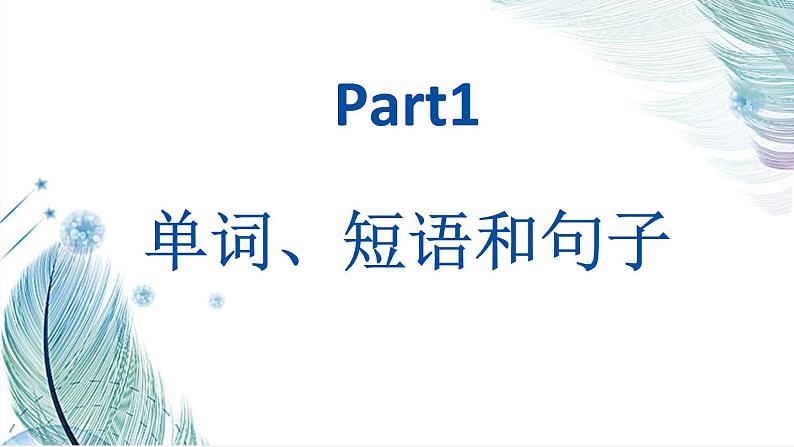 Part1

单词、短语和句子